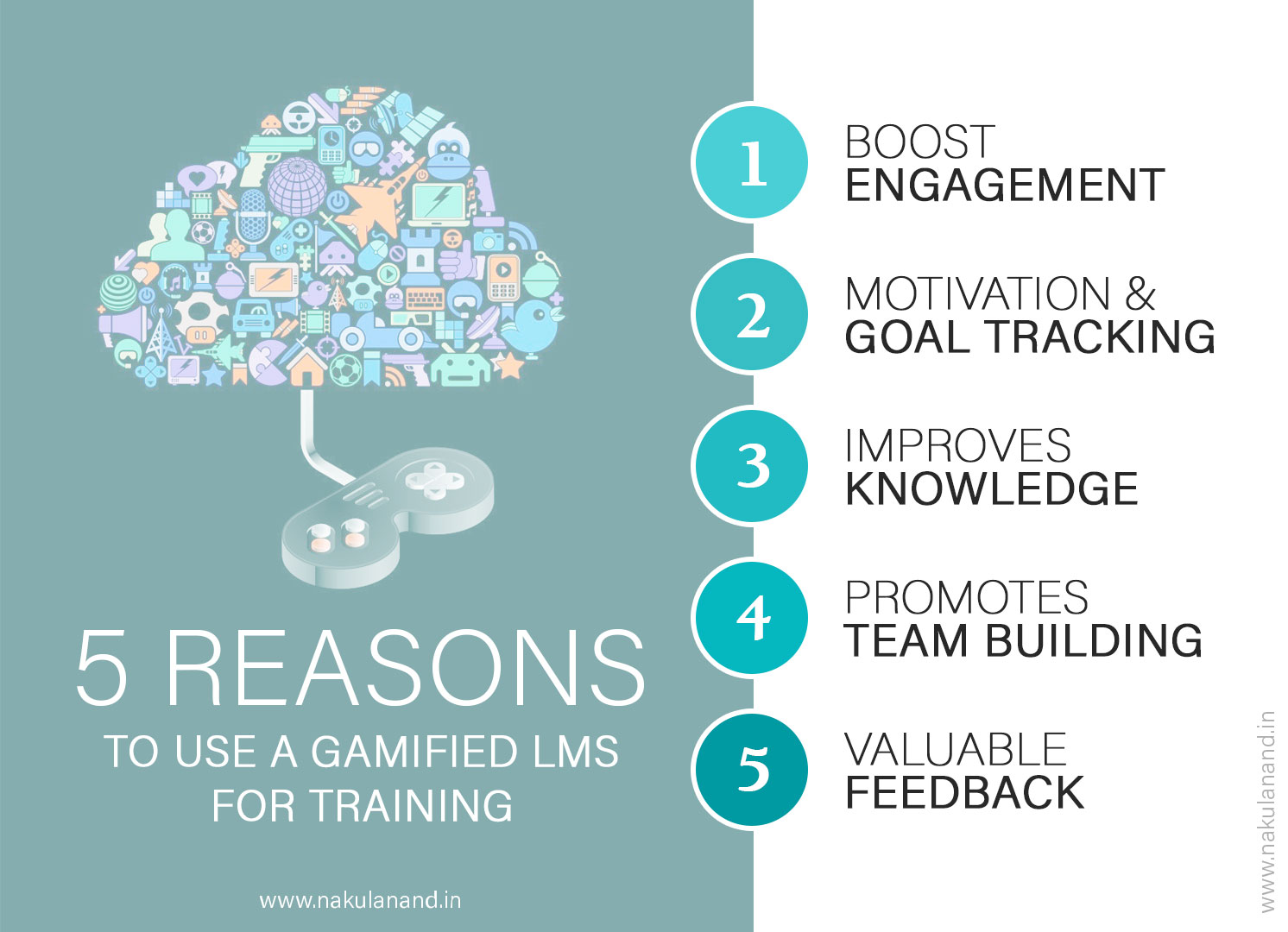 5 REASONS
TO USE A GAMIFIED LMS FOR TRAINING

www.nakulanand.in

1 BOOST ENGAGEMENT

2 MOTIVATION & GOAL TRACKING

3 IMPROVES KNOWLEDGE

4 PROMOTES TEAM BUILDING

5 VALUABLE FEEDBACK

www.nakulanand.in